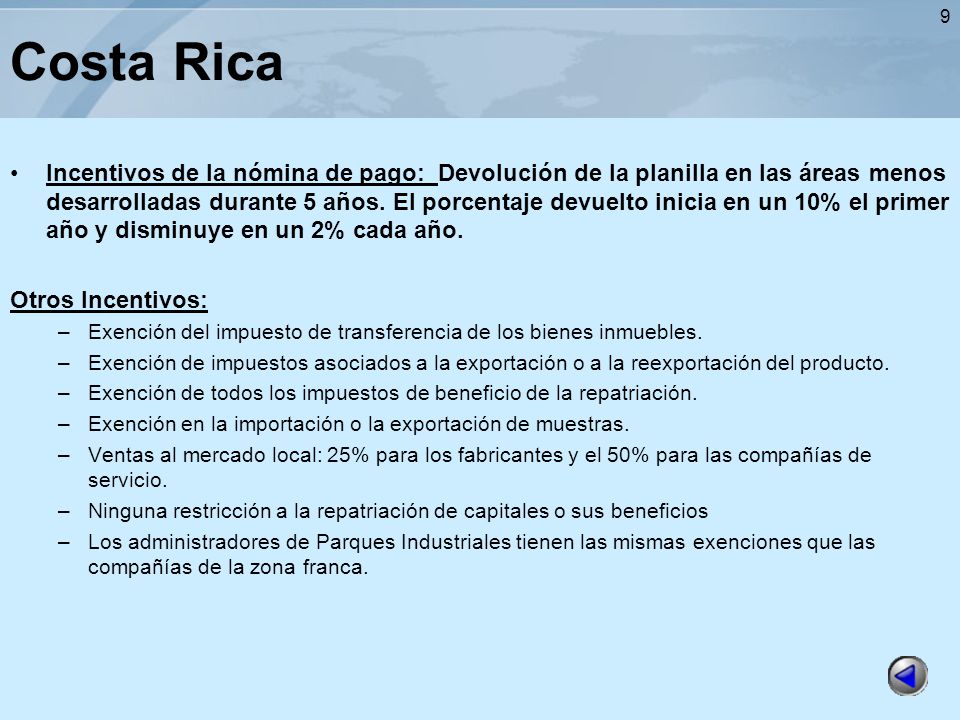 9

Costa Rica

• Incentivos de la nómina de pago: Devolución de la planilla en las áreas menos desarrolladas durante 5 años. El porcentaje devuelto inicia en un 10% el primer año y disminuye en un 2% cada año.

Otros Incentivos:

– Exención del impuesto de transferencia de los bienes inmuebles.
– Exención de impuestos asociados a la exportación o a la reexportación del producto.
– Exención de todos los impuestos de beneficio de la repatriación.
– Exención en la importación o la exportación de muestras.
– Ventas al mercado local: 25% para los fabricantes y el 50% para las compañías de servicio.
– Ninguna restricción a la repatriación de capitales o sus beneficios
– Los administradores de Parques Industriales tienen las mismas exenciones que las compañías de la zona franca.